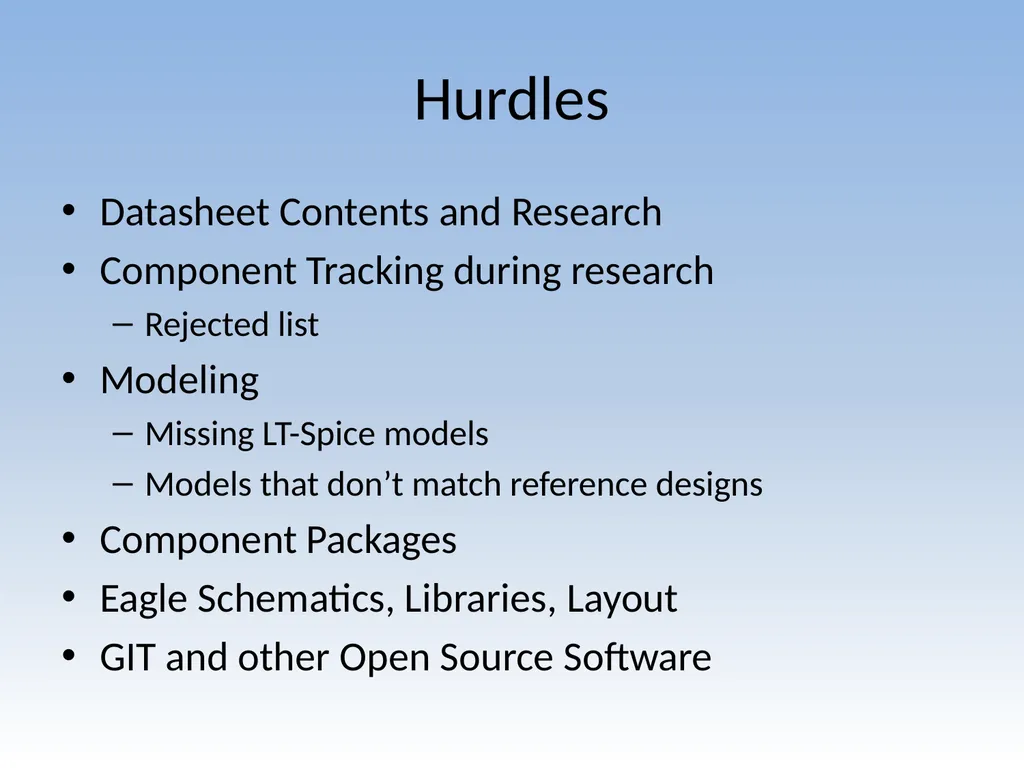 Hurdles

• Datasheet Contents and Research
• Component Tracking during research
– Rejected list
• Modeling
– Missing LT-Spice models
– Models that don’t match reference designs
• Component Packages
• Eagle Schematics, Libraries, Layout
• GIT and other Open Source Software